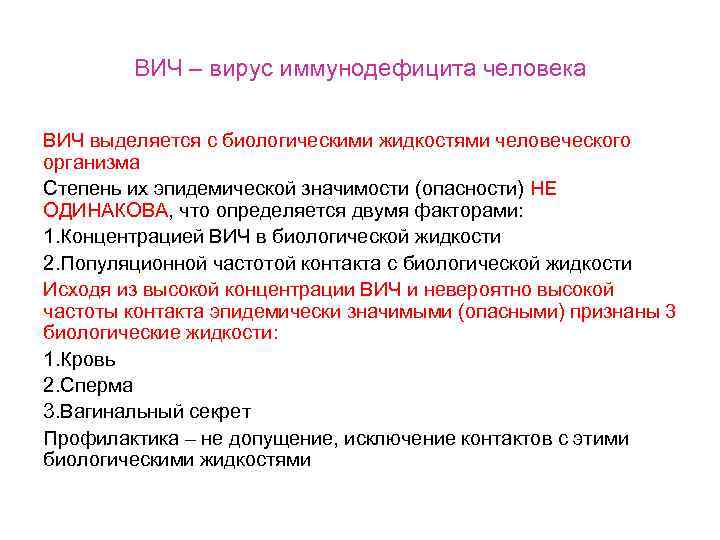 ВИЧ – вирус иммунодефицита человека

ВИЧ выделяется с биологическими жидкостями человеческого организма

Степень их эпидемической значимости (опасности) НЕ ОДИНАКОВА, что определяется двумя факторами:

1.Концентрацией ВИЧ в биологической жидкости

2.Популяционной частотой контакта с биологической жидкости

Исходя из высокой концентрации ВИЧ и невероятно высокой частоты контакта эпидемически значимыми (опасными) признаны 3 биологические жидкости:

1.Кровь

2.Сперма

3.Вагинальный секрет

Профилактика – не допущение, исключение контактов с этими биологическими жидкостями